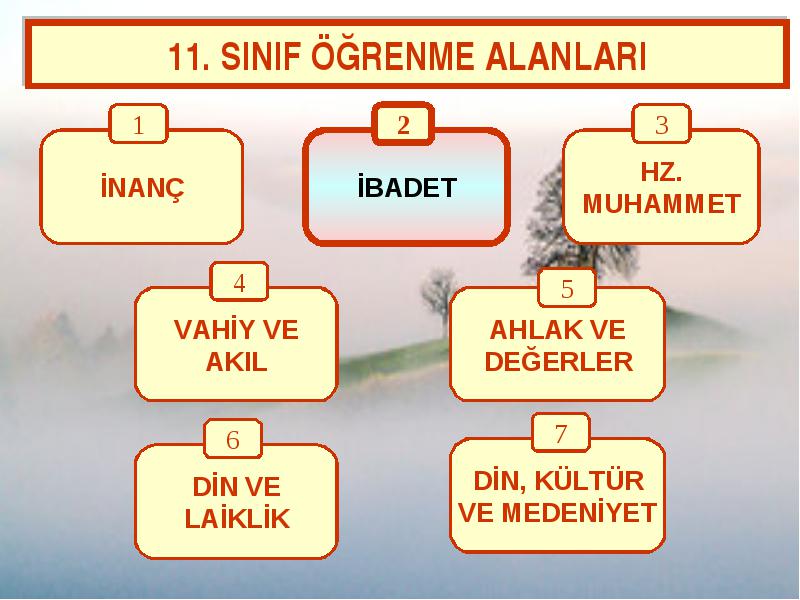 11. SINIF ÖĞRENME ALANLARI

1
İNANÇ

2
İBADET

3
HZ. MUHAMMET

4
VAHİY VE AKIL

5
AHLAK VE DEĞERLER

6
DİN VE LAİKLİK

7
DİN, KÜLTÜR VE MEDENİYET